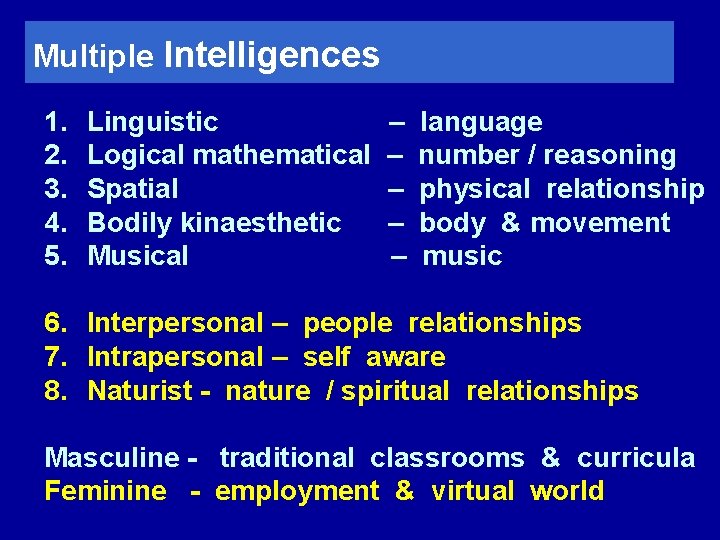 Multiple Intelligences

1. Linguistic – language
2. Logical mathematical – number / reasoning
3. Spatial – physical relationship
4. Bodily kinaesthetic – body & movement
5. Musical – music

6. Interpersonal – people relationships
7. Intrapersonal – self aware
8. Naturist - nature / spiritual relationships

Masculine - traditional classrooms & curricula
Feminine - employment & virtual world